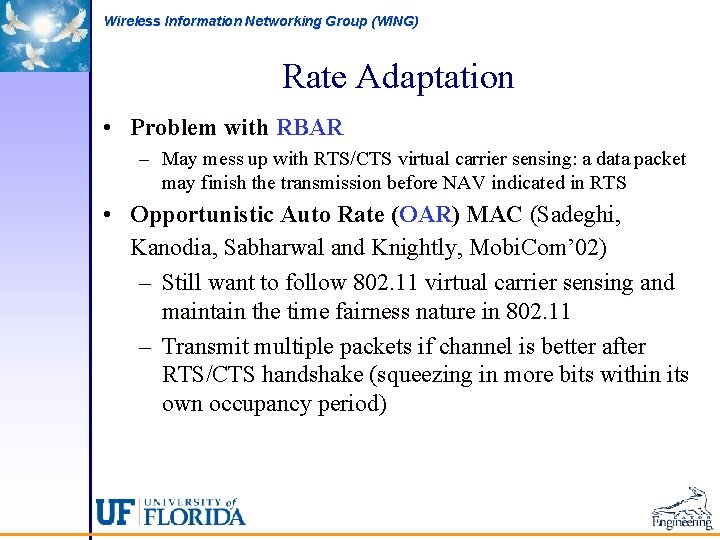 Wireless Information Networking Group (WING)

Rate Adaptation

• Problem with RBAR
– May mess up with RTS/CTS virtual carrier sensing: a data packet may finish the transmission before NAV indicated in RTS

• Opportunistic Auto Rate (OAR) MAC (Sadeghi, Kanodia, Sabharwal and Knightly, MobiCom'02)
– Still want to follow 802.11 virtual carrier sensing and maintain the time fairness nature in 802.11
– Transmit multiple packets if channel is better after RTS/CTS handshake (squeezing in more bits within its own occupancy period)

UF UNIVERSITY of FLORIDA

Engineering